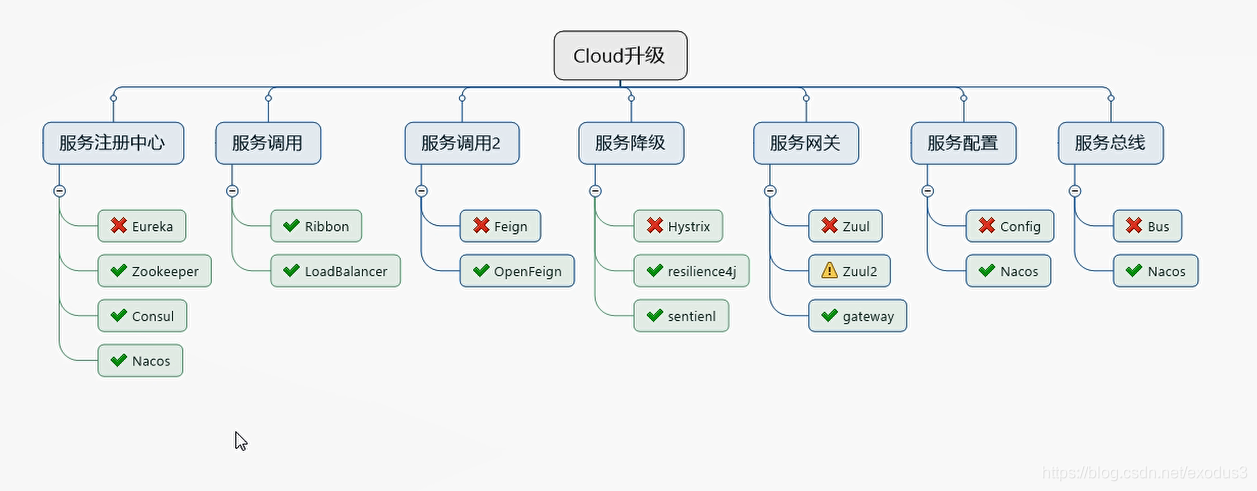 Cloud升级

服务注册中心
Eureka
Zookeeper
Consul
Nacos

服务调用
Ribbon
LoadBalancer

服务调用2
Feign
OpenFeign

服务降级
Hystrix
resilience4j
sentienl

服务网关
Zuul
Zuul2
gateway

服务配置
Config
Nacos

服务总线
Bus
Nacos

https://blog.csdn.net/exodus3